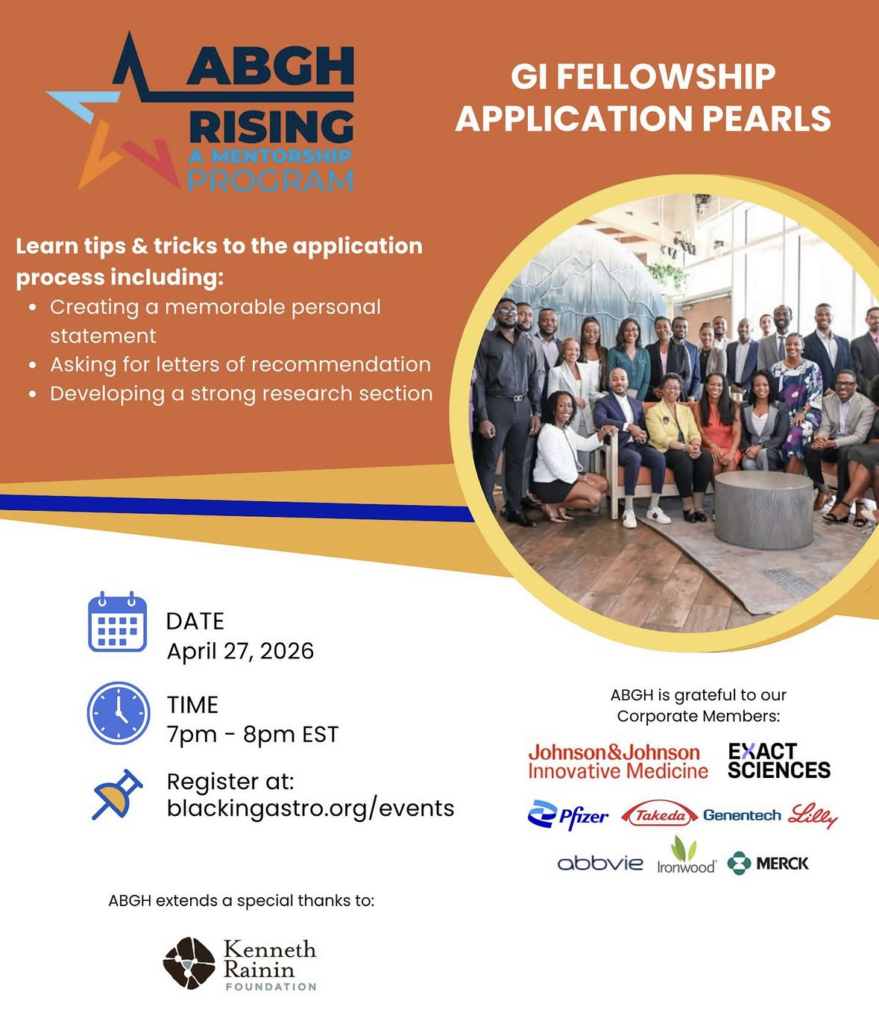 ABGH RISING
A MENTORSHIP PROGRAM

GI FELLOWSHIP APPLICATION PEARLS

Learn tips & tricks to the application process including:
• Creating a memorable personal statement
• Asking for letters of recommendation
• Developing a strong research section

DATE
April 27, 2026

TIME
7pm - 8pm EST

Register at:
blackingastro.org/events

ABGH is grateful to our Corporate Members:

Johnson&Johnson Innovative Medicine
EXACT SCIENCES
Pfizer
Takeda
Genentech
Lilly
abbvie
Ironwood
MERCK

ABGH extends a special thanks to:

Kenneth Rainin FOUNDATION